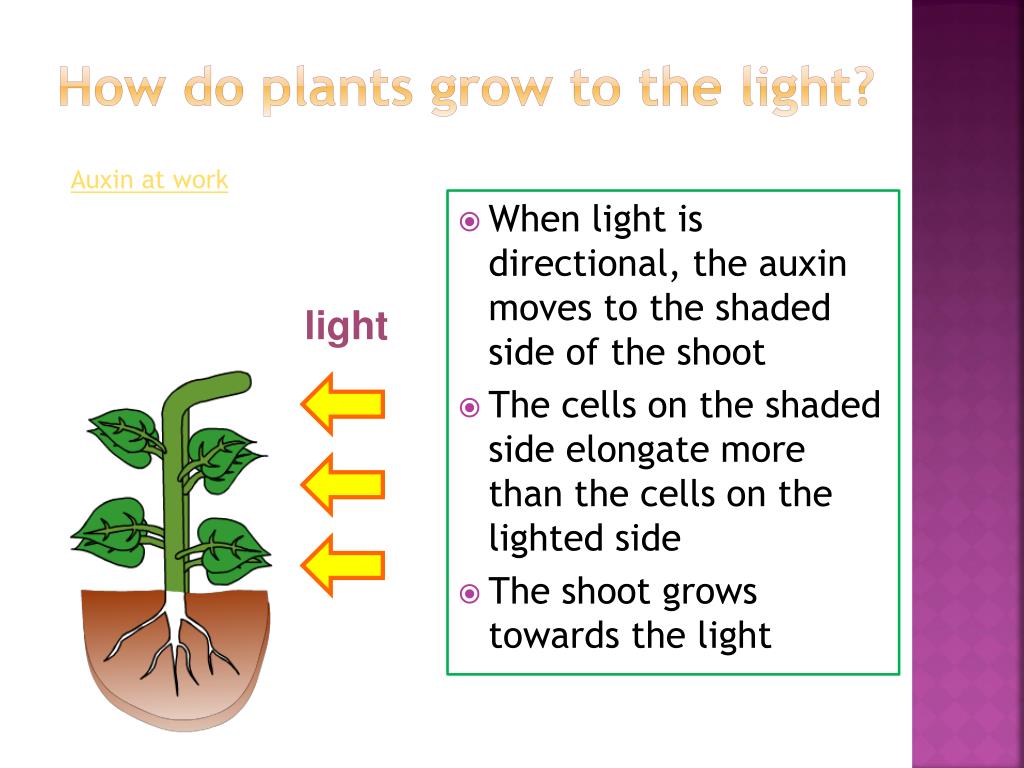 How do plants grow to the light?

Auxin at work

light

When light is directional, the auxin moves to the shaded side of the shoot

The cells on the shaded side elongate more than the cells on the lighted side

The shoot grows towards the light